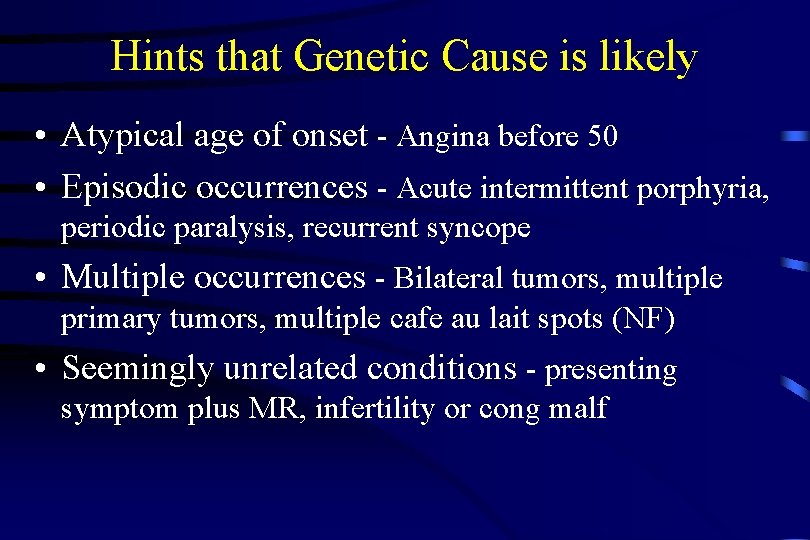 Hints that Genetic Cause is likely

• Atypical age of onset - Angina before 50
• Episodic occurrences - Acute intermittent porphyria, periodic paralysis, recurrent syncope
• Multiple occurrences - Bilateral tumors, multiple primary tumors, multiple cafe au lait spots (NF)
• Seemingly unrelated conditions - presenting symptom plus MR, infertility or cong malf